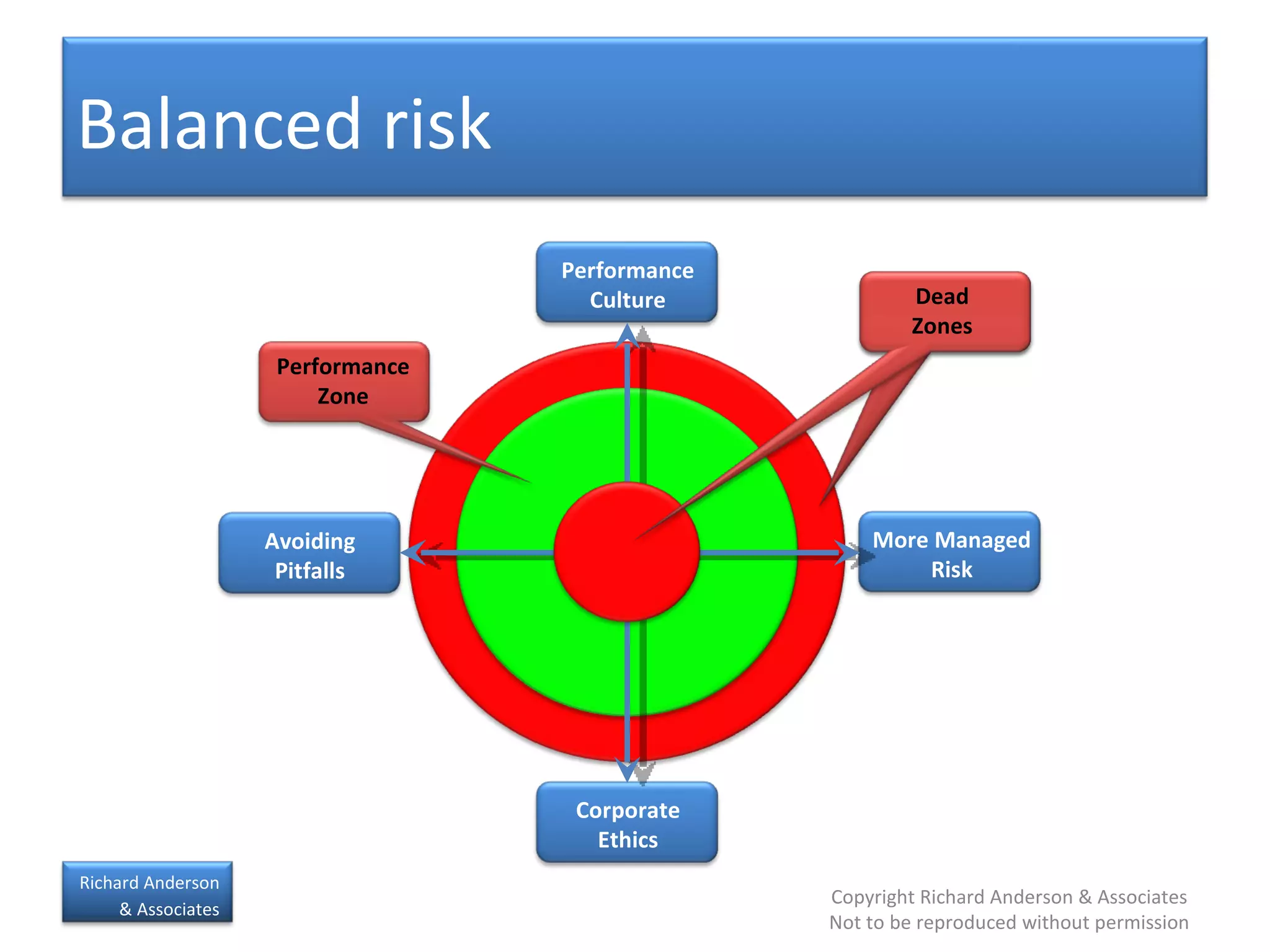 Balanced risk

Performance Culture

Dead Zones

Performance Zone

Avoiding Pitfalls

More Managed Risk

Corporate Ethics

Richard Anderson & Associates

Copyright Richard Anderson & Associates
Not to be reproduced without permission